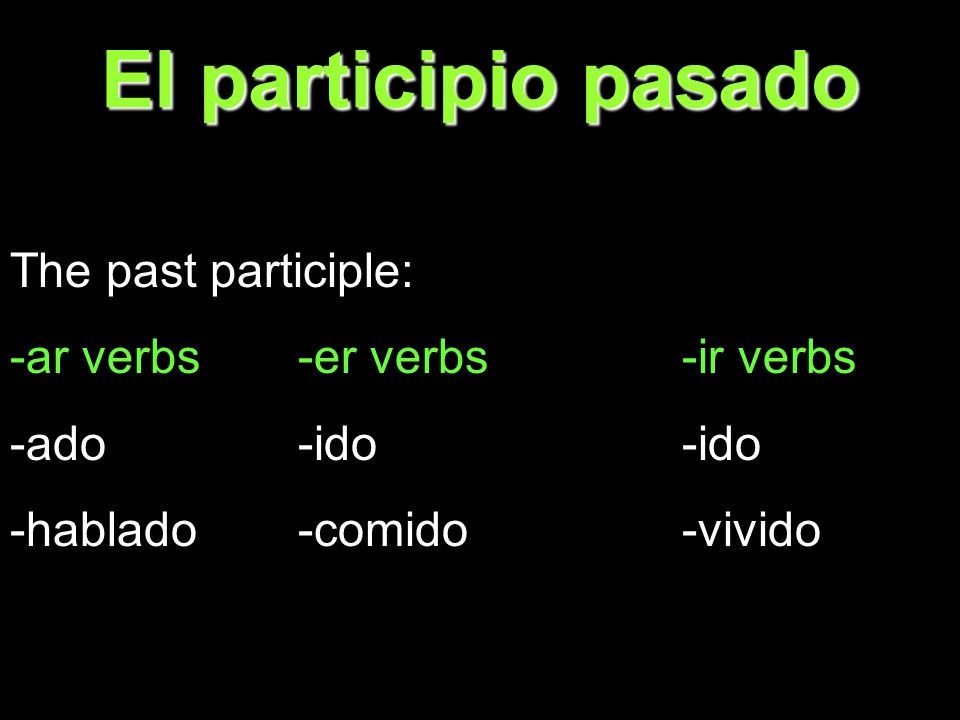 El participio pasado

The past participle:

| -ar verbs | -er verbs | -ir verbs |
|---|---|---|
| -ado | -ido | -ido |
| -hablado | -comido | -vivido |